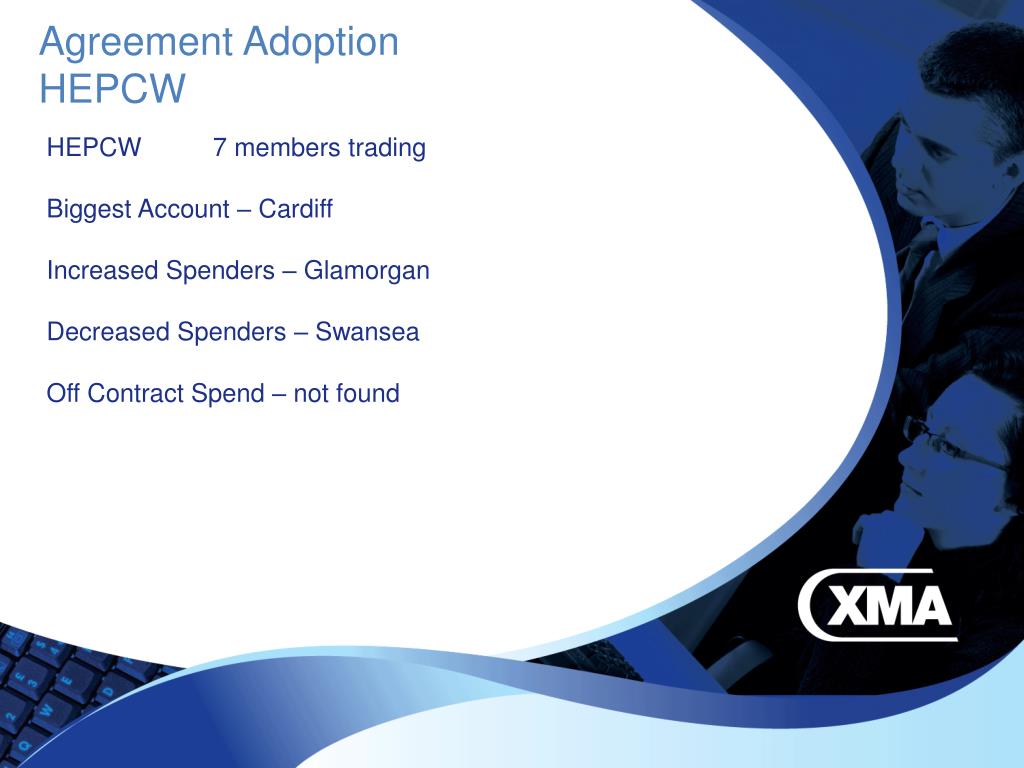 Agreement Adoption HEPCW

HEPCW 7 members trading

Biggest Account – Cardiff

Increased Spenders – Glamorgan

Decreased Spenders – Swansea

Off Contract Spend – not found

XMA